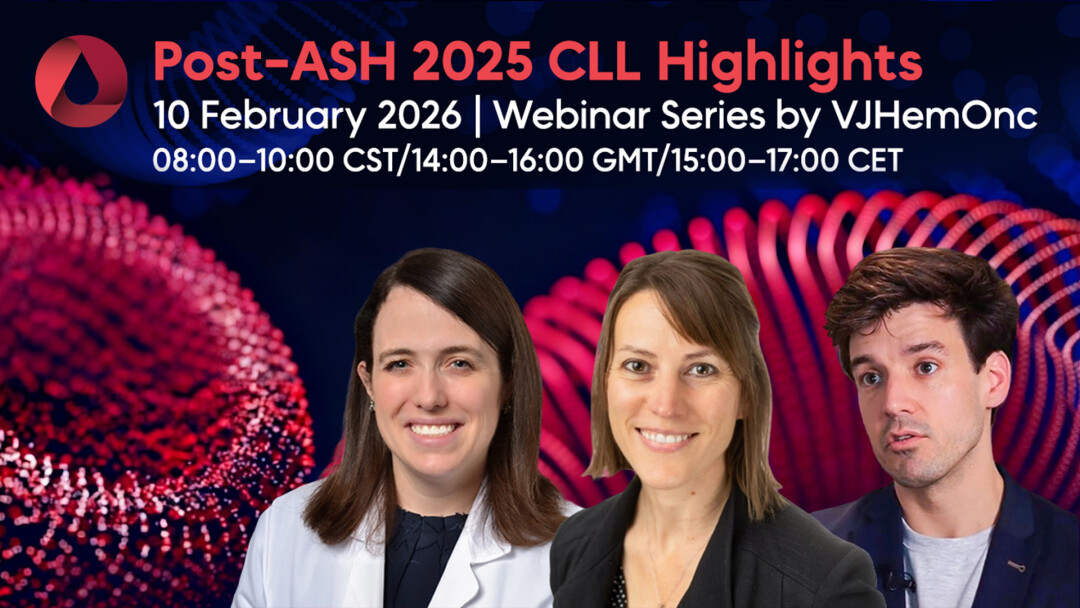 Post-ASH 2025 CLL Highlights
10 February 2026 | Webinar Series by VJHemOnc
08:00–10:00 CST/14:00–16:00 GMT/15:00–17:00 CET